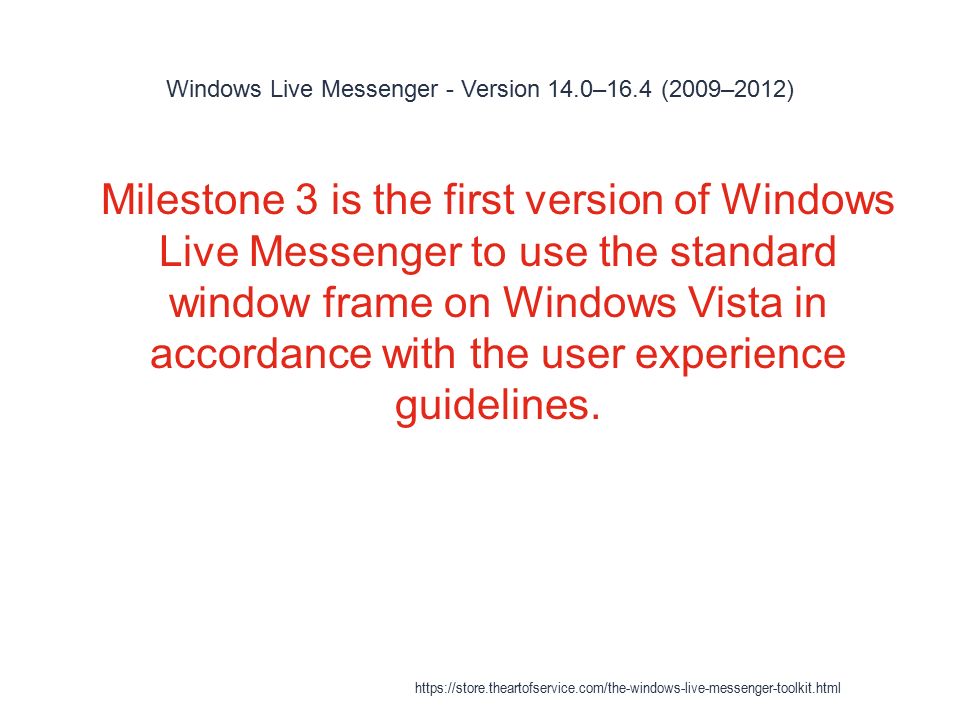 Windows Live Messenger - Version 14.0–16.4 (2009–2012)

Milestone 3 is the first version of Windows Live Messenger to use the standard window frame on Windows Vista in accordance with the user experience guidelines.

https://store.theartofservice.com/the-windows-live-messenger-toolkit.html